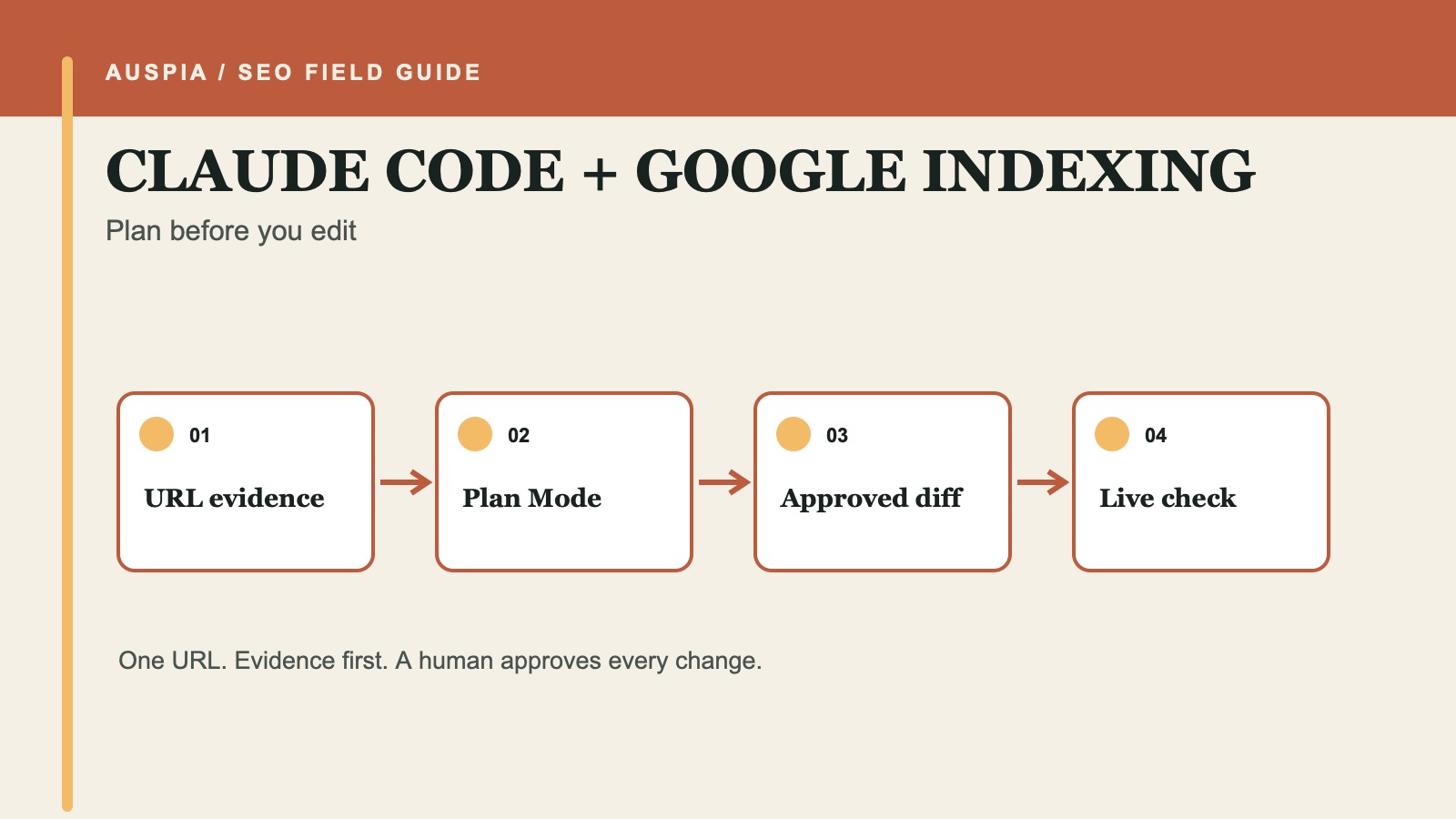 AUSPIA / SEO FIELD GUIDE

CLAUDE CODE + GOOGLE INDEXING

Plan before you edit

01

URL evidence

02

Plan Mode

03

Approved diff

04

Live check

One URL. Evidence first. A human approves every change.